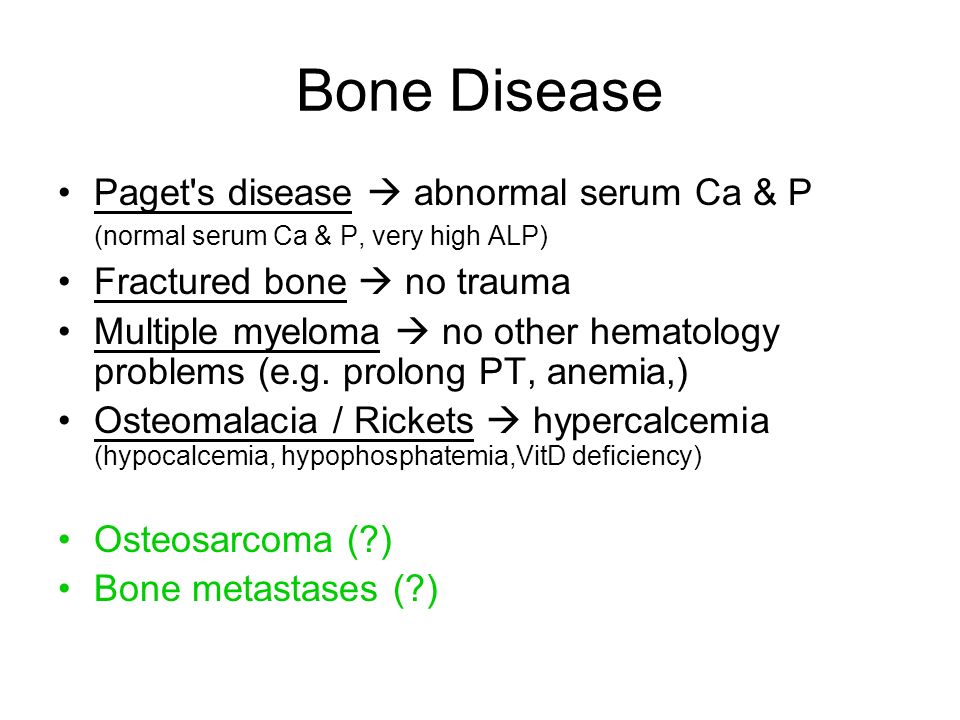 Bone Disease

• Paget's disease → abnormal serum Ca & P (normal serum Ca & P, very high ALP)
• Fractured bone → no trauma
• Multiple myeloma → no other hematology problems (e.g. prolong PT, anemia,)
• Osteomalacia / Rickets → hypercalcemia (hypocalcemia, hypophosphatemia,VitD deficiency)

• Osteosarcoma (?)
• Bone metastases (?)